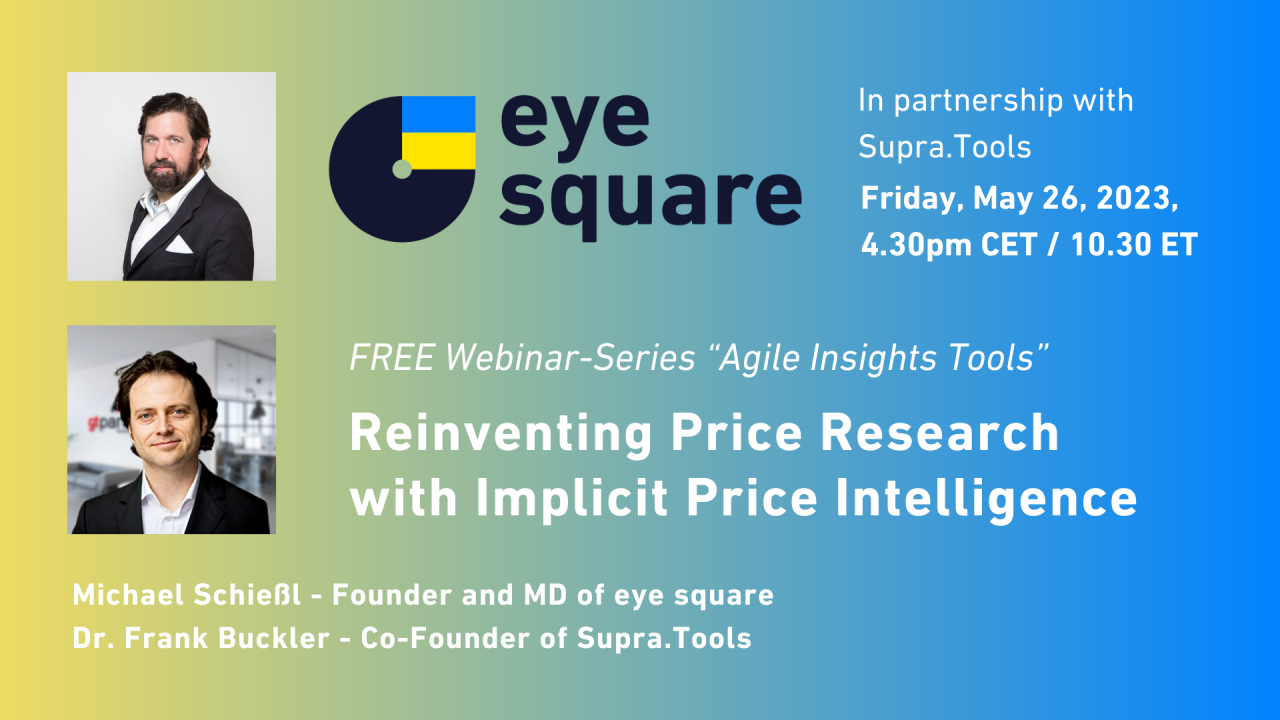 eye square

In partnership with Supra.Tools

Friday, May 26, 2023, 4.30pm CET / 10.30 ET

FREE Webinar-Series “Agile Insights Tools”

Reinventing Price Research with Implicit Price Intelligence

Michael Schießl - Founder and MD of eye square
Dr. Frank Buckler - Co-Founder of Supra.Tools